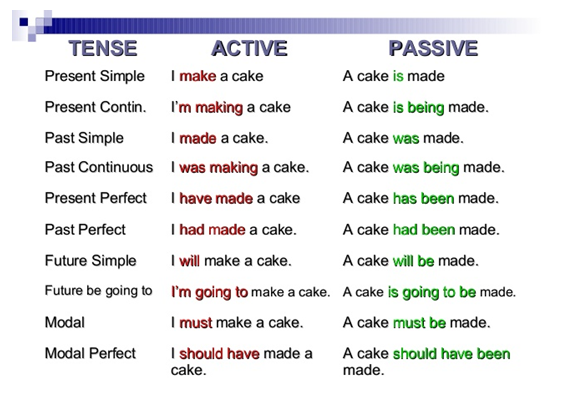 | TENSE | ACTIVE | PASSIVE |
|---|---|---|
| Present Simple | I make a cake | A cake is made |
| Present Contin. | I'm making a cake | A cake is being made. |
| Past Simple | I made a cake. | A cake was made. |
| Past Continuous | I was making a cake. | A cake was being made. |
| Present Perfect | I have made a cake | A cake has been made. |
| Past Perfect | I had made a cake. | A cake had been made. |
| Future Simple | I will make a cake. | A cake will be made. |
| Future be going to | I'm going to make a cake. | A cake is going to be made. |
| Modal | I must make a cake. | A cake must be made. |
| Modal Perfect | I should have made a cake. | A cake should have been made. |